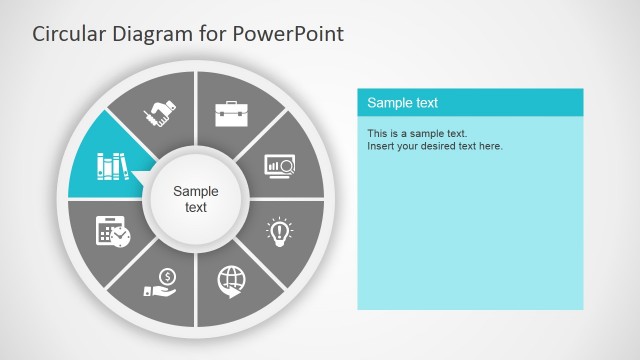 Circular Diagram for PowerPoint

Sample text

Sample text

This is a sample text.
Insert your desired text here.